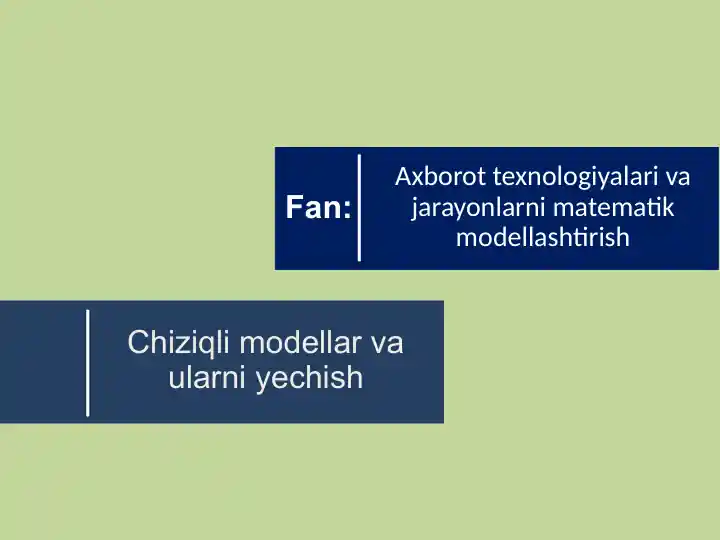 Fan:

Axborot texnologiyalari va jarayonlarni matematik modellashtirish

Chiziqli modellar va ularni yechish